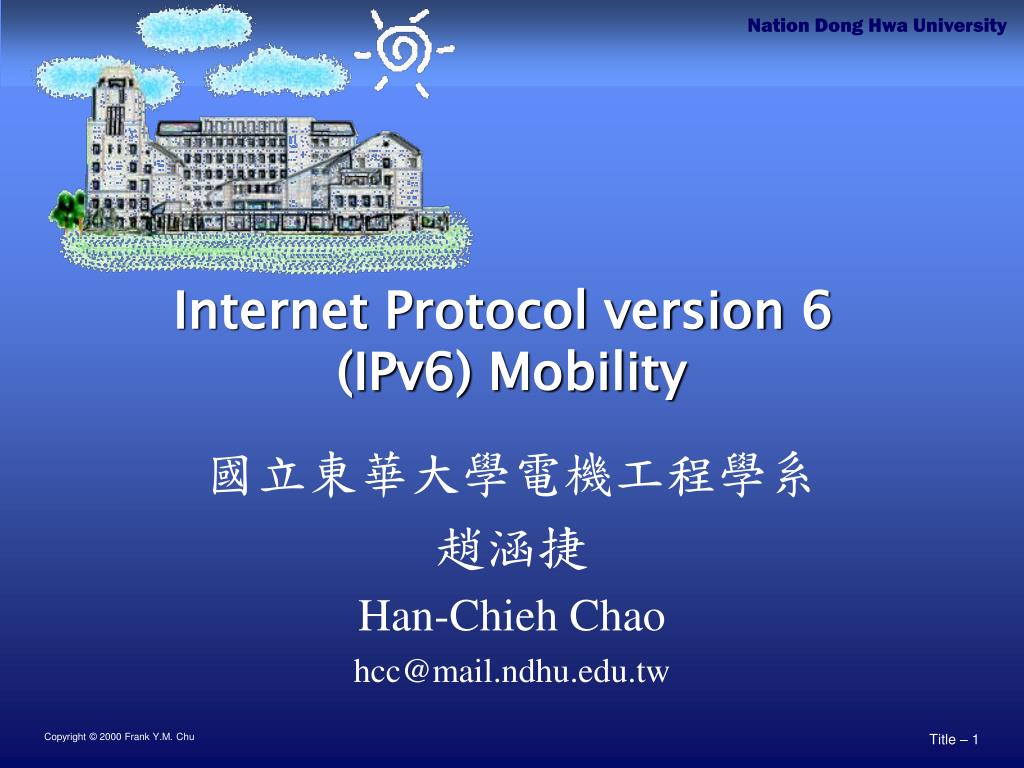 Nation Dong Hwa University

Internet Protocol version 6 (IPv6) Mobility

國立東華大學電機工程學系

趙涵捷

Han-Chieh Chao

hcc@mail.ndhu.edu.tw

Copyright © 2000 Frank Y.M. Chu

Title – 1